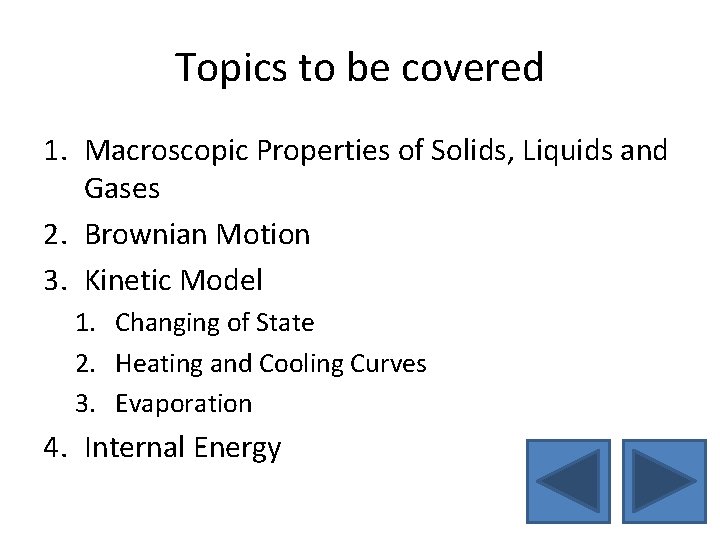 Topics to be covered

1. Macroscopic Properties of Solids, Liquids and Gases
2. Brownian Motion
3. Kinetic Model
   1. Changing of State
   2. Heating and Cooling Curves
   3. Evaporation
4. Internal Energy